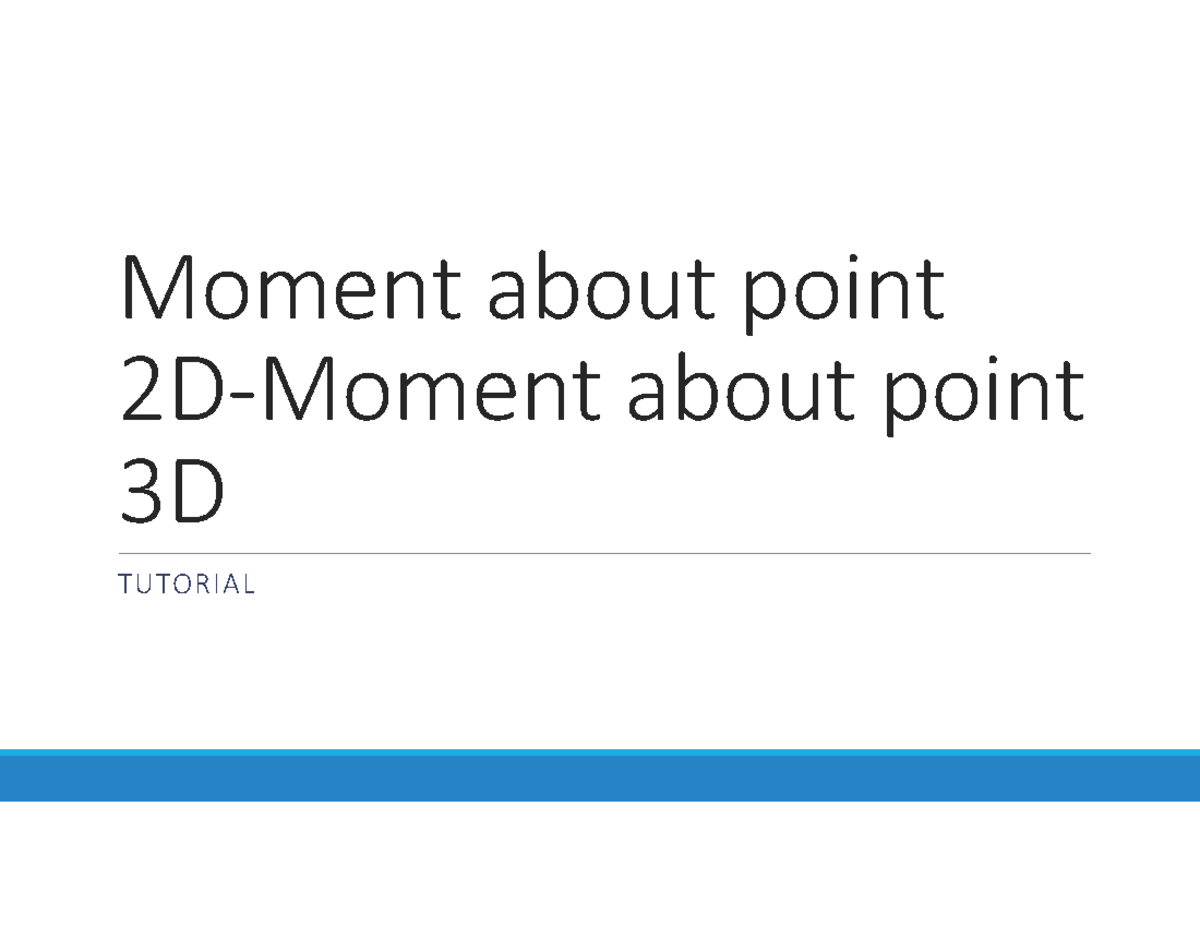 Moment about point 2D-Moment about point 3D

TUTORIAL